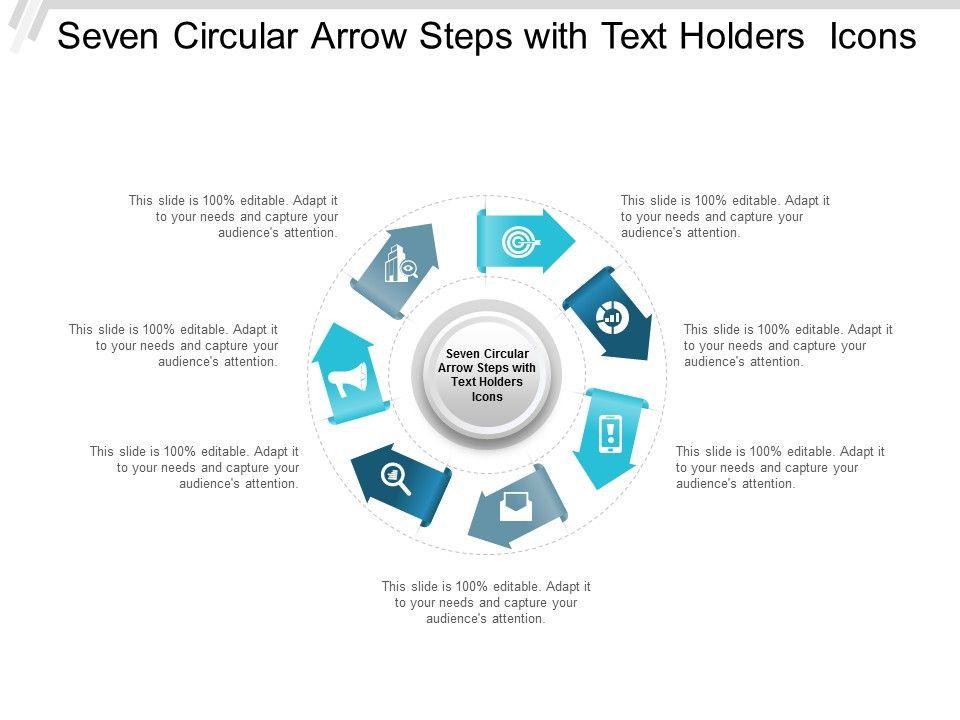 Seven Circular Arrow Steps with Text Holders Icons

This slide is 100% editable. Adapt it to your needs and capture your audience's attention.

This slide is 100% editable. Adapt it to your needs and capture your audience's attention.

This slide is 100% editable. Adapt it to your needs and capture your audience's attention.

Seven Circular Arrow Steps with Text Holders Icons

This slide is 100% editable. Adapt it to your needs and capture your audience's attention.

This slide is 100% editable. Adapt it to your needs and capture your audience's attention.

This slide is 100% editable. Adapt it to your needs and capture your audience's attention.

This slide is 100% editable. Adapt it to your needs and capture your audience's attention.